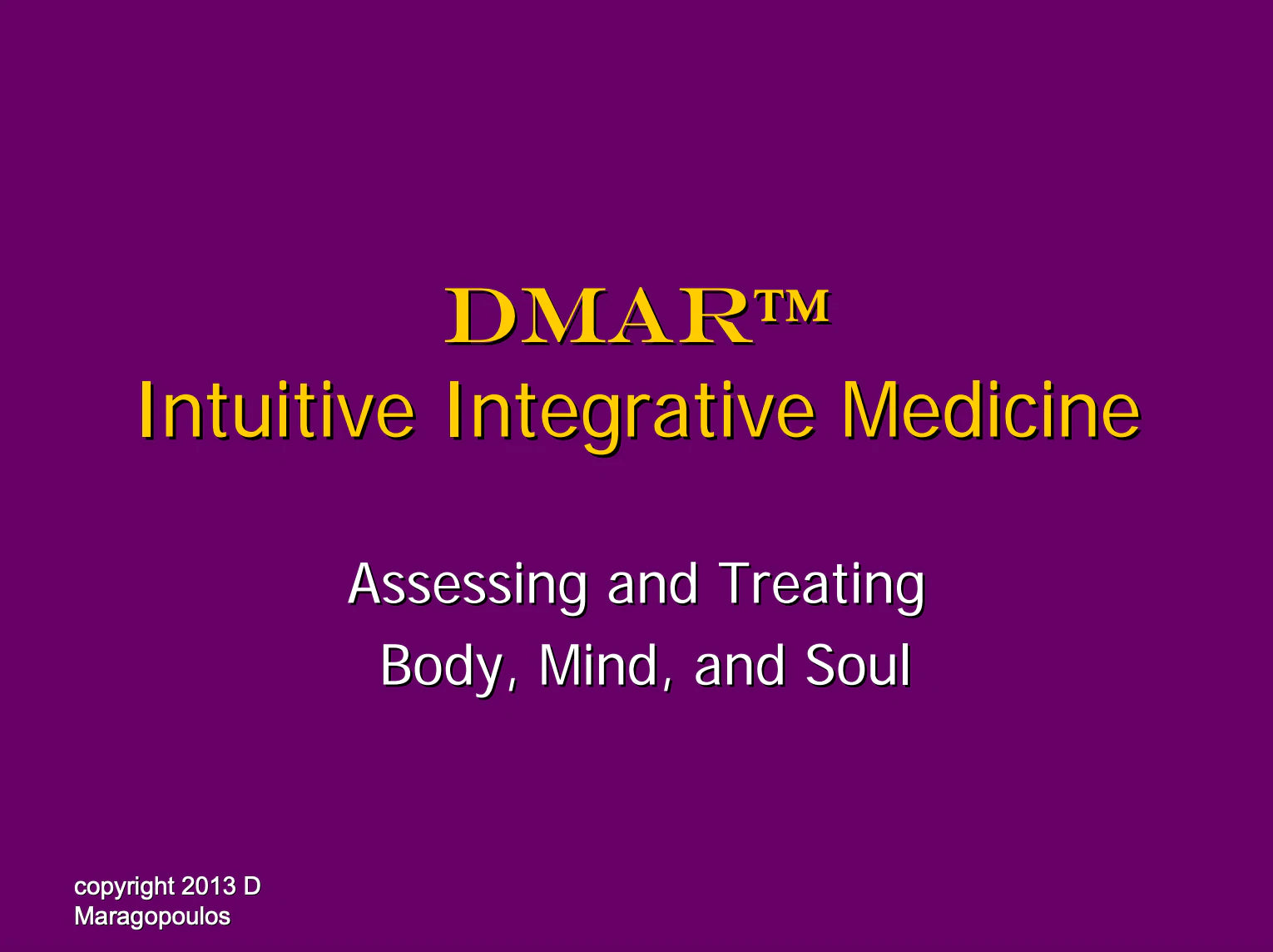 DMAR™
Intuitive Integrative Medicine

Assessing and Treating
Body, Mind, and Soul

copyright 2013 D Maragopoulos